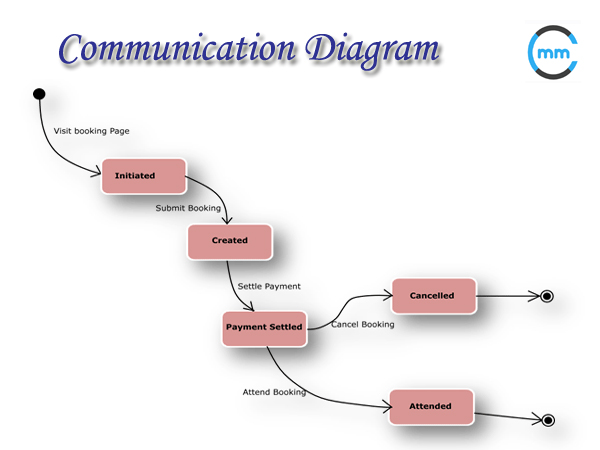 Communication Diagram

mm

Visit booking Page

Initiated

Submit Booking

Created

Settle Payment

Payment Settled

Cancel Booking

Cancelled

Attend Booking

Attended